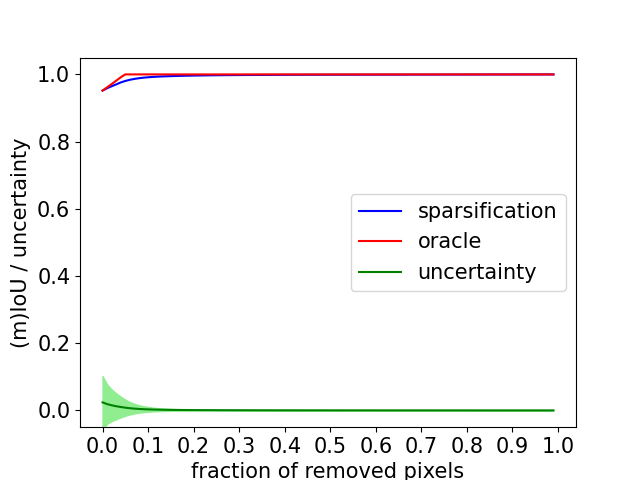 (m)IoU / uncertainty

1.0
0.8
0.6
0.4
0.2
0.0

sparsification
oracle
uncertainty

0.0 0.1 0.2 0.3 0.4 0.5 0.6 0.7 0.8 0.9 1.0

fraction of removed pixels